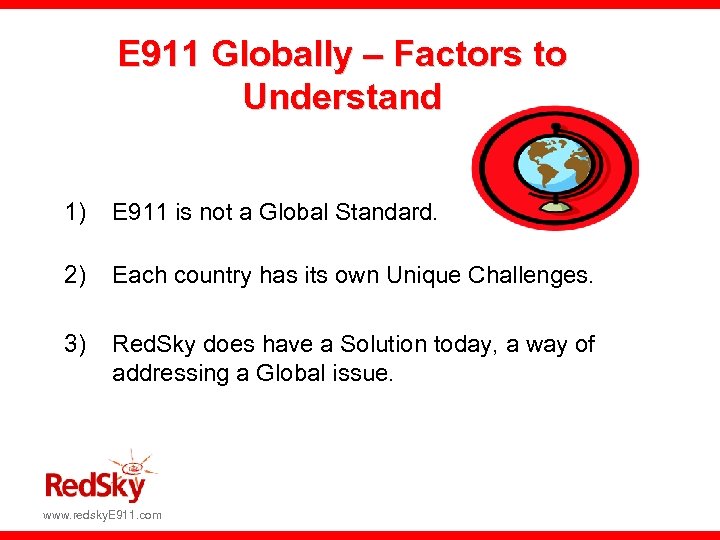 E911 Globally – Factors to Understand

1) E911 is not a Global Standard.

2) Each country has its own Unique Challenges.

3) RedSky does have a Solution today, a way of addressing a Global issue.

RedSky
www.redskyE911.com